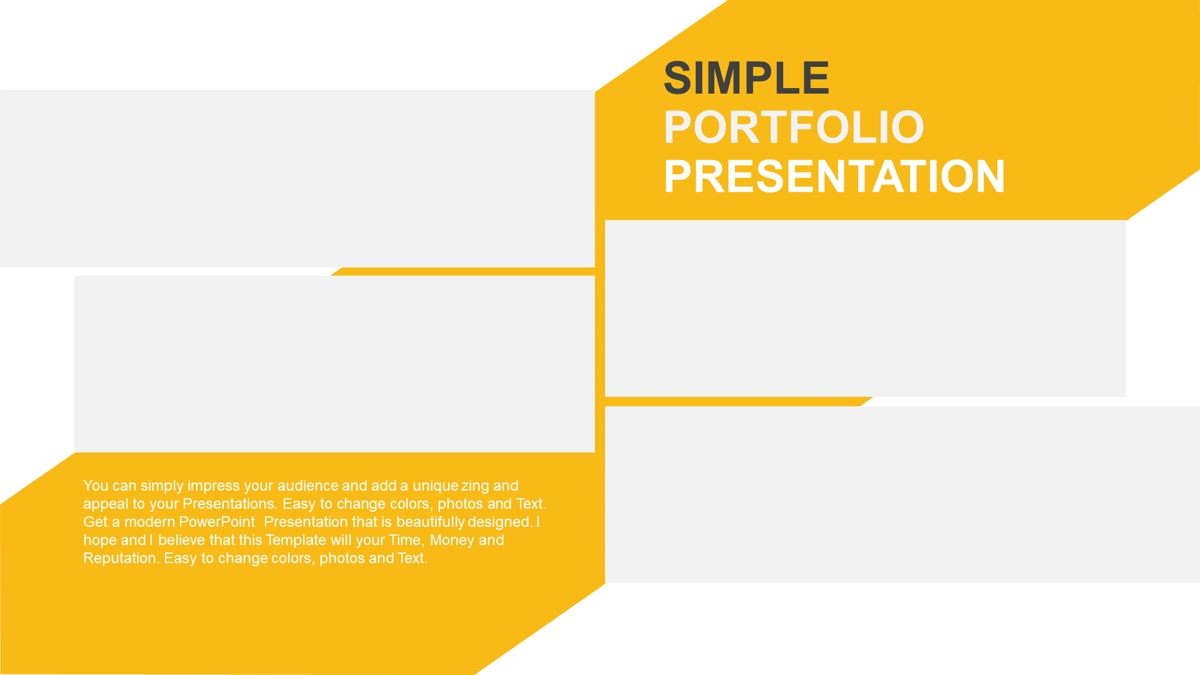 SIMPLE
PORTFOLIO
PRESENTATION

You can simply impress your audience and add a unique zing and appeal to your Presentations. Easy to change colors, photos and Text. Get a modern PowerPoint Presentation that is beautifully designed. I hope and I believe that this Template will your Time, Money and Reputation. Easy to change colors, photos and Text.